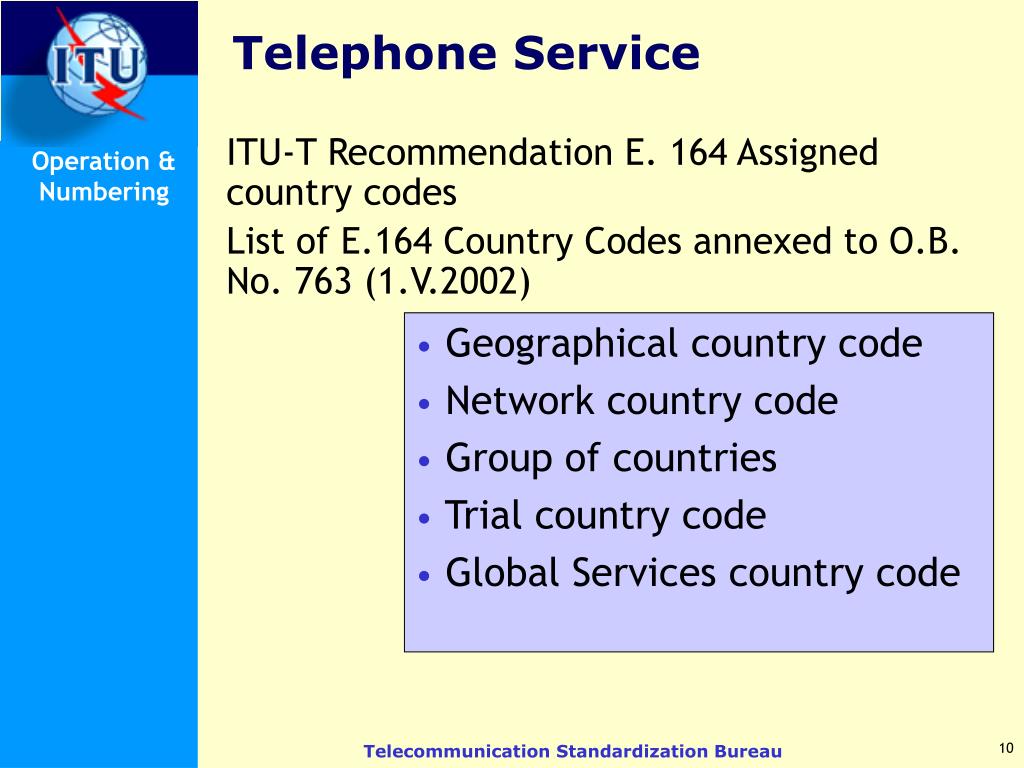 ITU

Telephone Service

Operation & Numbering

ITU-T Recommendation E. 164 Assigned country codes

List of E.164 Country Codes annexed to O.B. No. 763 (1.V.2002)

• Geographical country code
• Network country code
• Group of countries
• Trial country code
• Global Services country code

Telecommunication Standardization Bureau

10